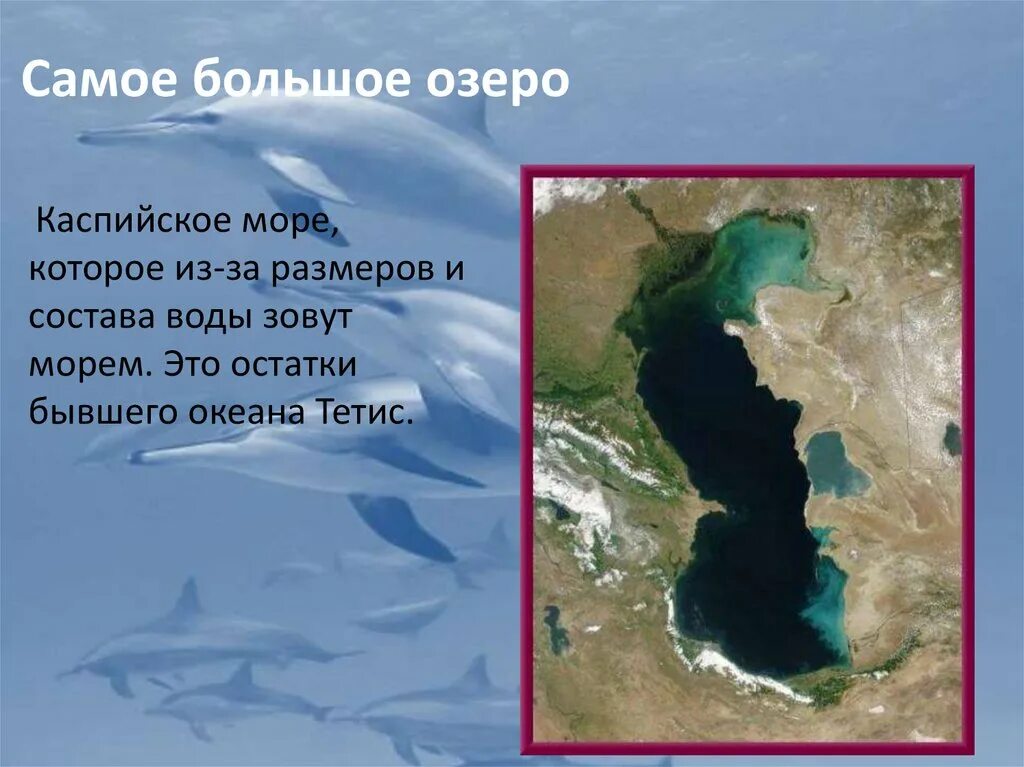 Самое большое озеро

Каспийское море, которое из-за размеров и состава воды зовут морем. Это остатки бывшего океана Тетис.